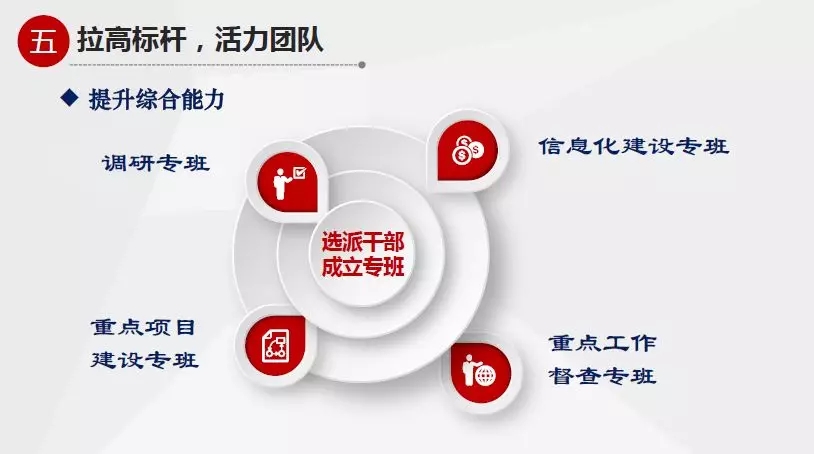 五 拉高标杆，活力团队

◆ 提升综合能力

调研专班

信息化建设专班

选派干部
成立专班

重点项目
建设专班

重点工作
督查专班